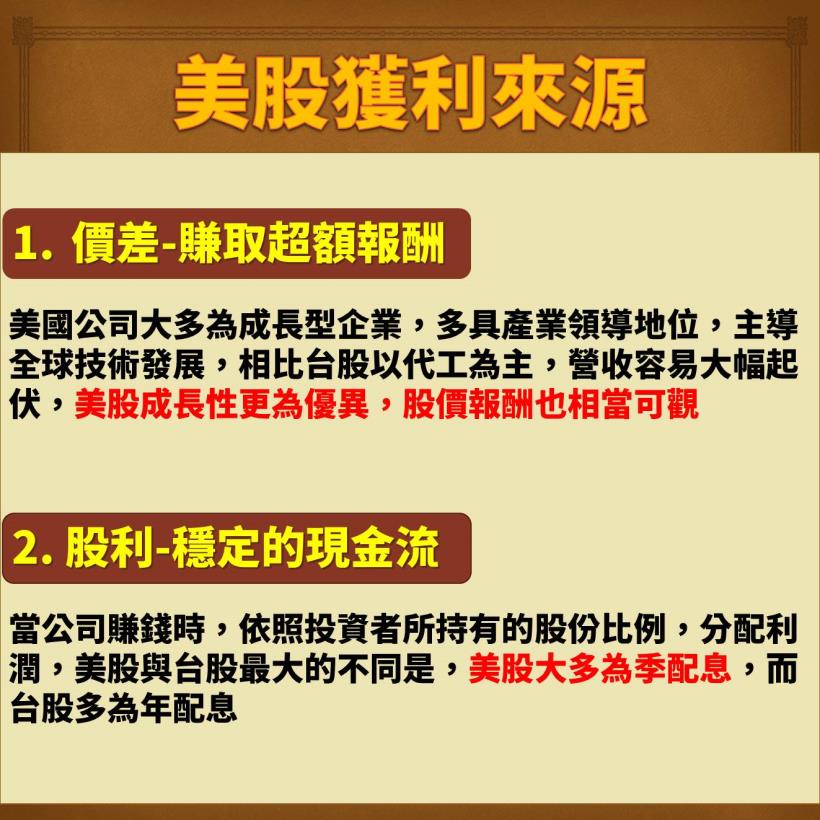 美股獲利來源

1. 價差-賺取超額報酬

美國公司大多為成長型企業，多具產業領導地位，主導全球技術發展，相比台股以代工為主，營收容易大幅起伏，美股成長性更為優異，股價報酬也相當可觀

2. 股利-穩定的現金流

當公司賺錢時，依照投資者所持有的股份比例，分配利潤，美股與台股最大的不同是，美股大多為季配息，而台股多為年配息